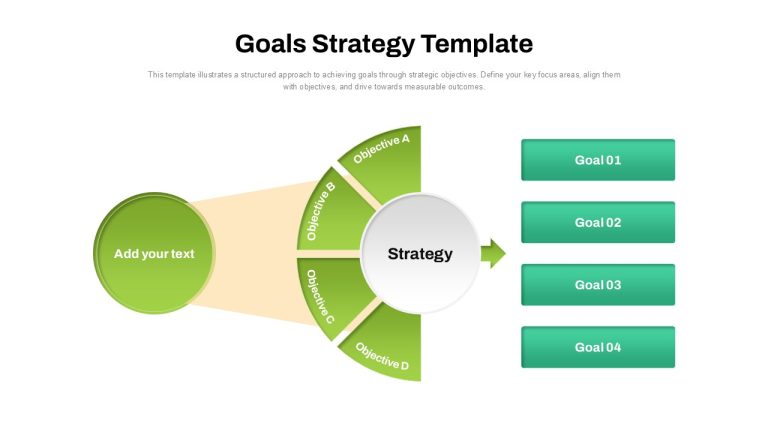 Goals Strategy Template

This template illustrates a structured approach to achieving goals through strategic objectives. Define your key focus areas, align them with objectives, and drive towards measurable outcomes.

Add your text

Objective A

Objective B

Objective C

Objective D

Strategy

Goal 01

Goal 02

Goal 03

Goal 04